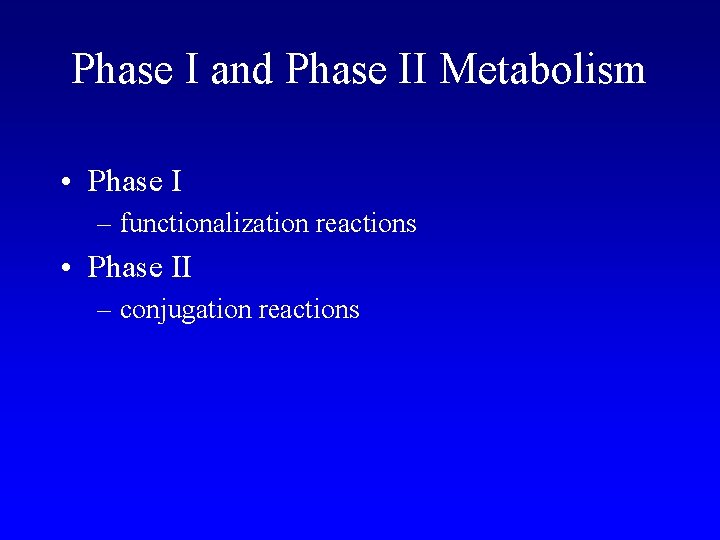 Phase I and Phase II Metabolism

• Phase I
  – functionalization reactions
• Phase II
  – conjugation reactions